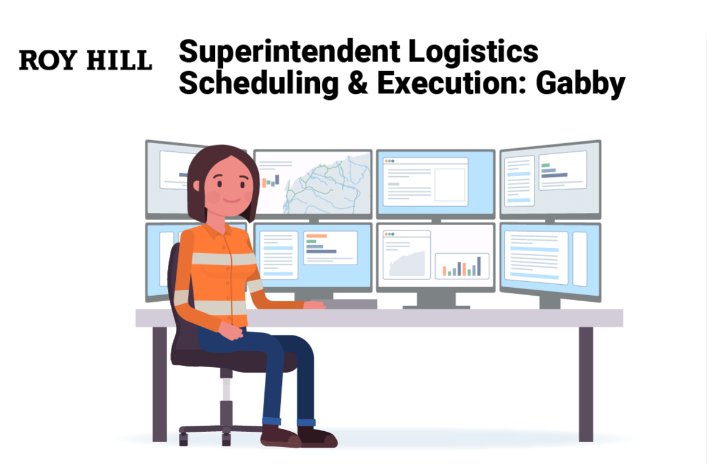 ROY HILL

Superintendent Logistics Scheduling & Execution: Gabby